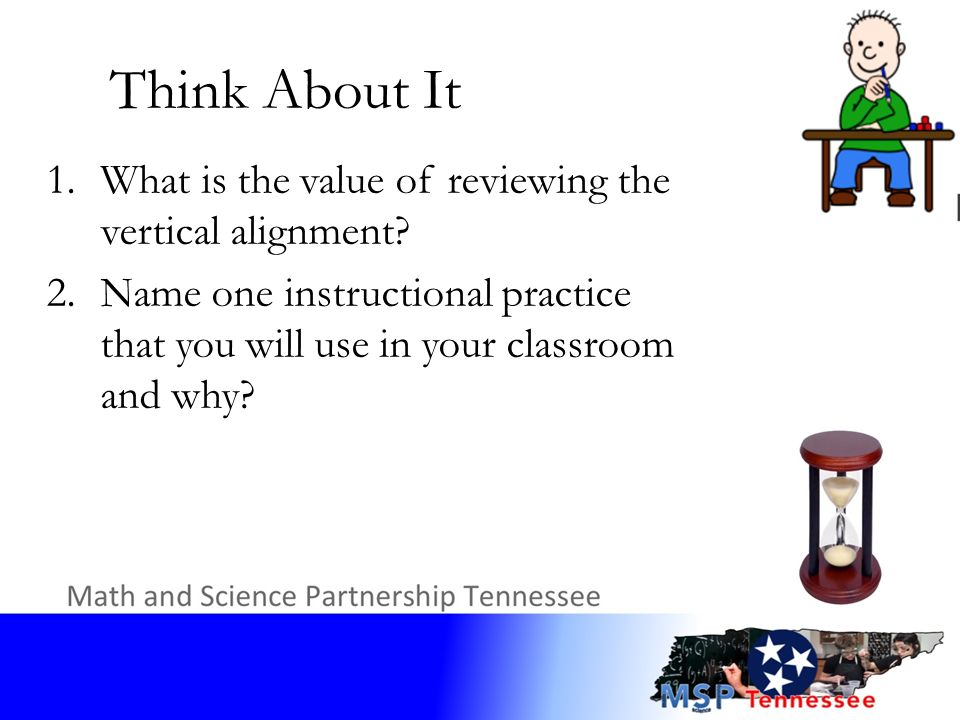 Think About It

1. What is the value of reviewing the vertical alignment?
2. Name one instructional practice that you will use in your classroom and why?

Math and Science Partnership Tennessee

MSP Tennessee